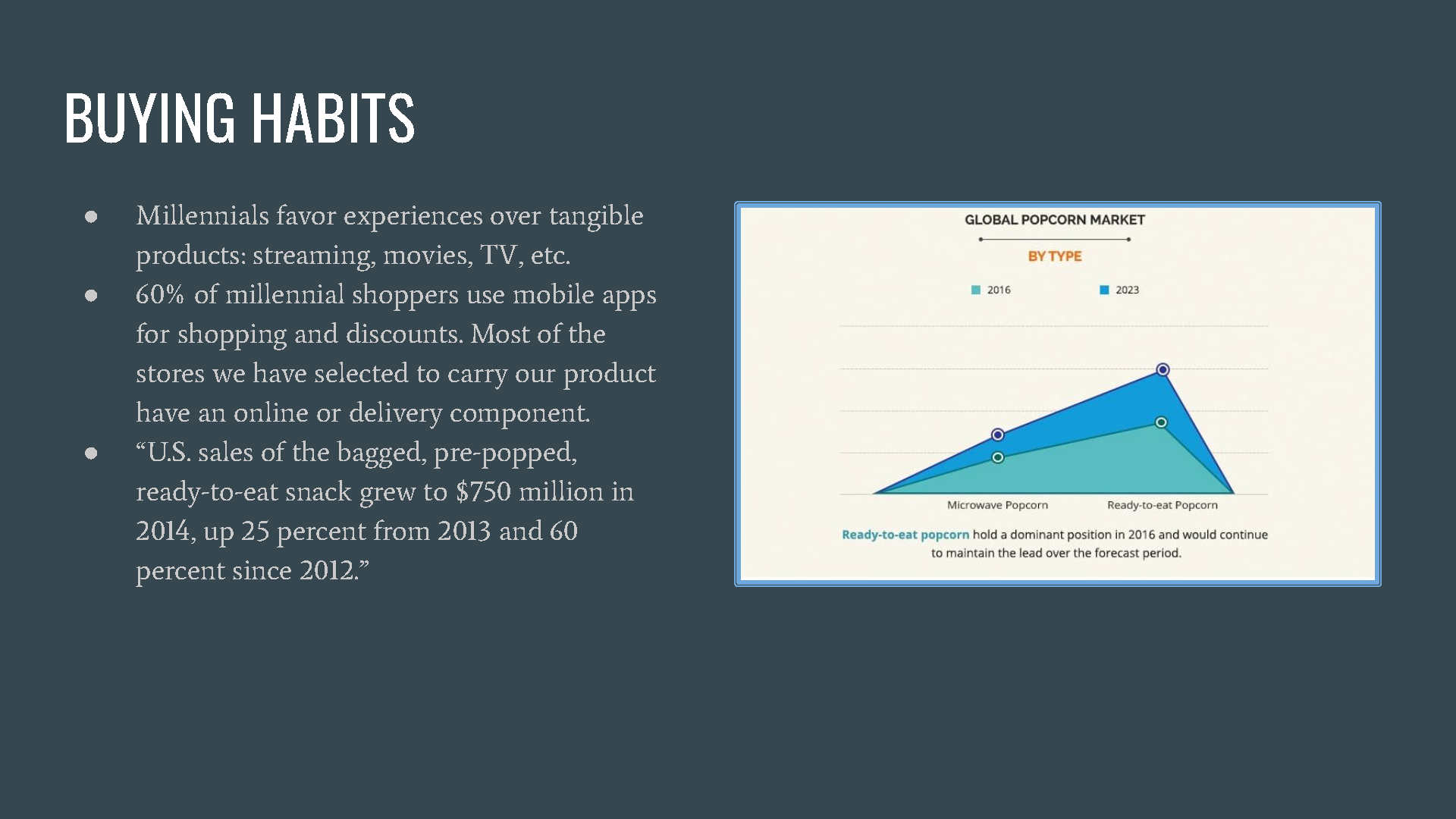 BUYING HABITS

● Millennials favor experiences over tangible products: streaming, movies, TV, etc.
● 60% of millennial shoppers use mobile apps for shopping and discounts. Most of the stores we have selected to carry our product have an online or delivery component.
● “U.S. sales of the bagged, pre-popped, ready-to-eat snack grew to $750 million in 2014, up 25 percent from 2013 and 60 percent since 2012.”

GLOBAL POPCORN MARKET

BY TYPE

2016
2023

Microwave Popcorn
Ready-to-eat Popcorn

Ready-to-eat popcorn hold a dominant position in 2016 and would continue to maintain the lead over the forecast period.